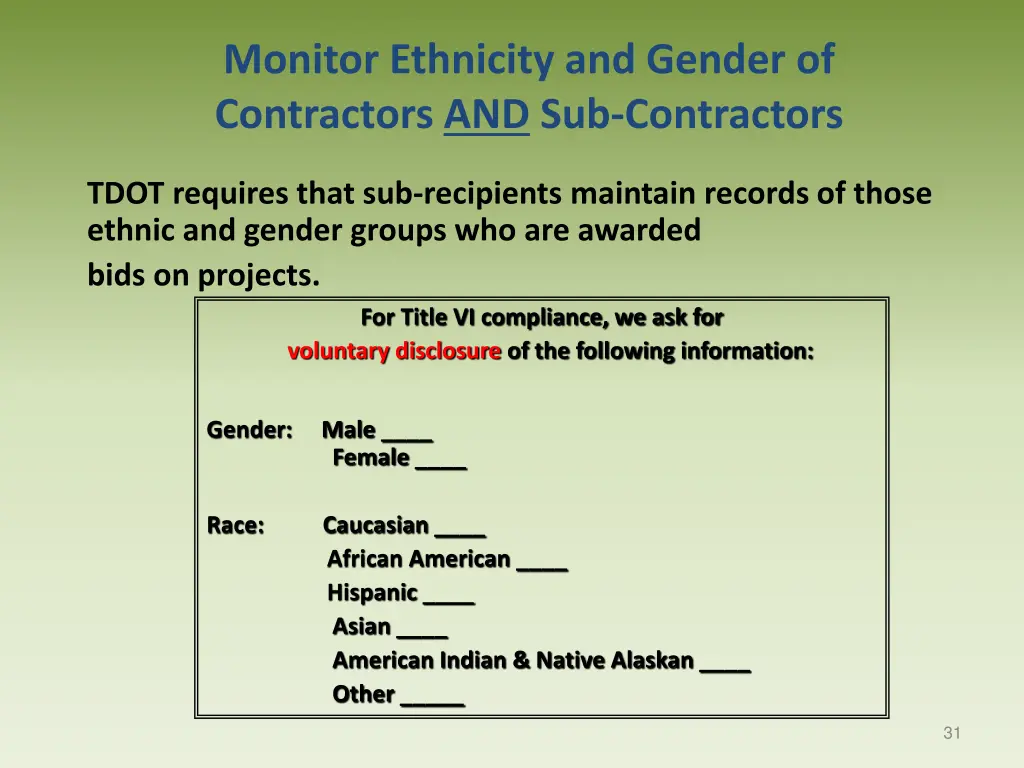 Monitor Ethnicity and Gender of Contractors AND Sub-Contractors

TDOT requires that sub-recipients maintain records of those ethnic and gender groups who are awarded
bids on projects.

For Title VI compliance, we ask for
voluntary disclosure of the following information:

Gender: Male ____
Female ____

Race: Caucasian ____
African American ____
Hispanic ____
Asian ____
American Indian & Native Alaskan ____
Other _____

31